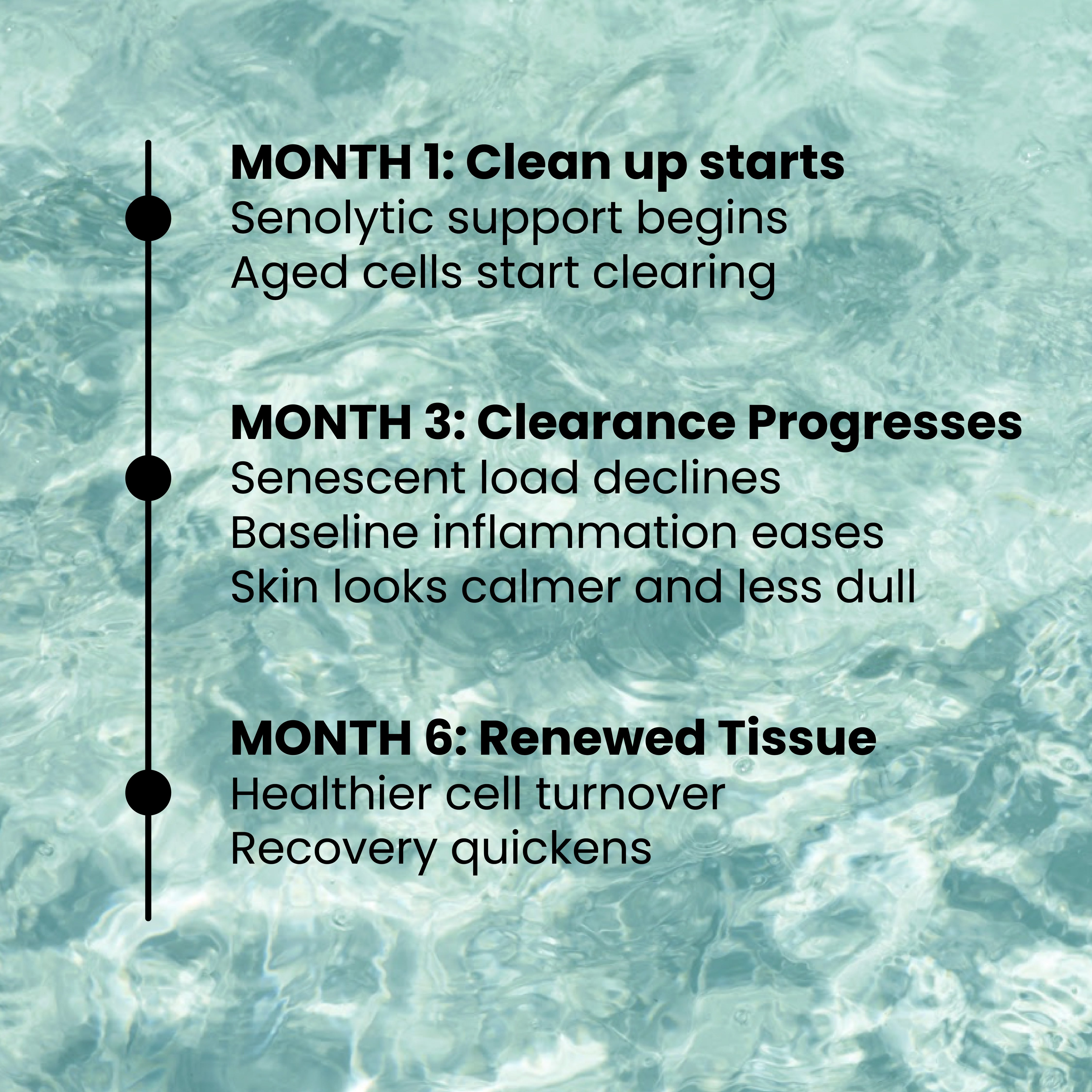 MONTH 1: Clean up starts
Senolytic support begins
Aged cells start clearing

MONTH 3: Clearance Progresses
Senescent load declines
Baseline inflammation eases
Skin looks calmer and less dull

MONTH 6: Renewed Tissue
Healthier cell turnover
Recovery quickens